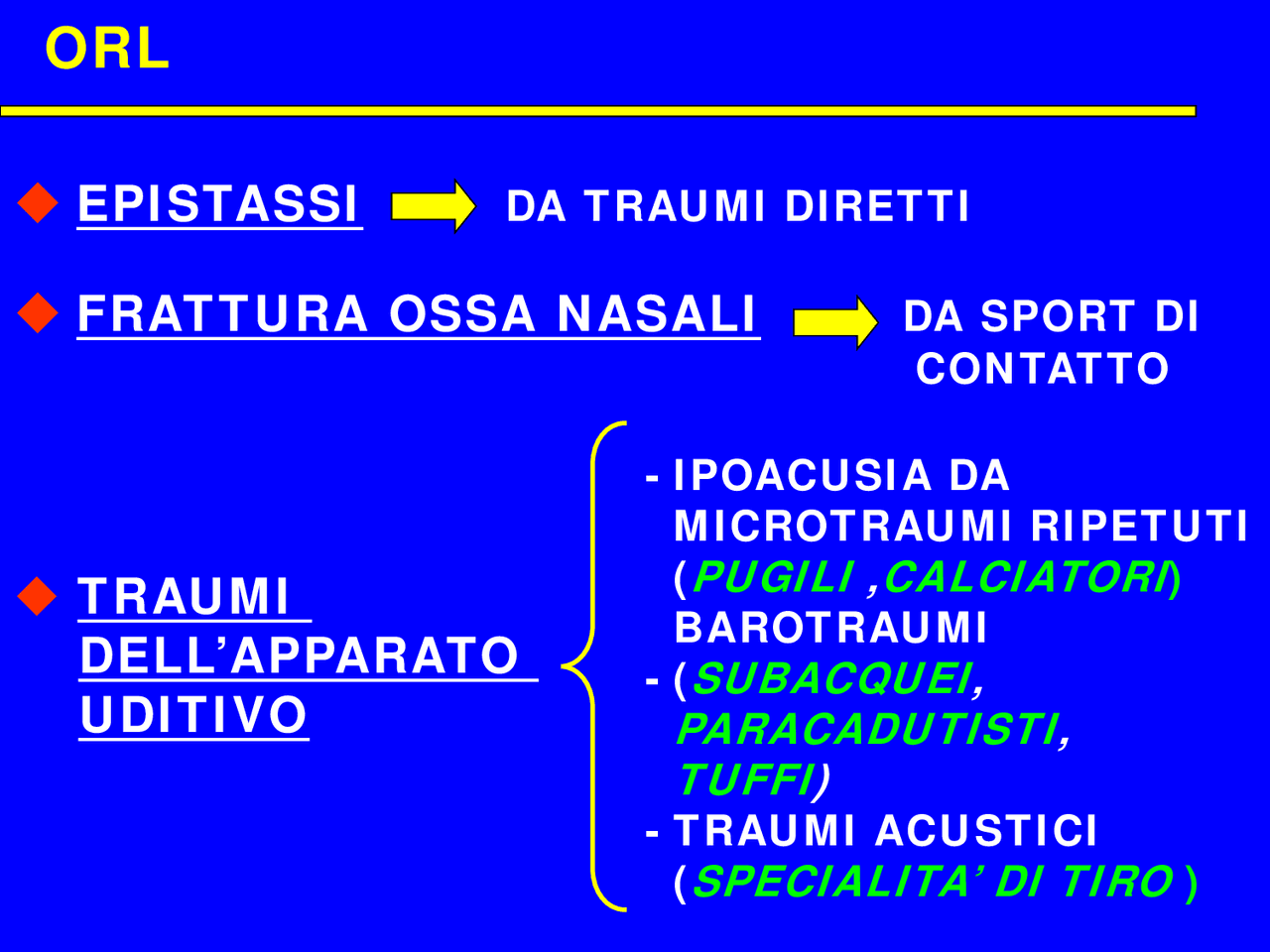 ORL

EPISTASSI DA TRAUMI DIRETTI

FRATTURA OSSA NASALI DA SPORT DI CONTATTO

TRAUMI DELL'APPARATO UDITIVO

- IPOACUSIA DA MICROTRAUMI RIPETUTI (PUGILI ,CALCIATORI) BAROTRAUMI
- (SUBACQUEI, PARACADUTISTI, TUFFI)
- TRAUMI ACUSTICI (SPECIALITA' DI TIRO )